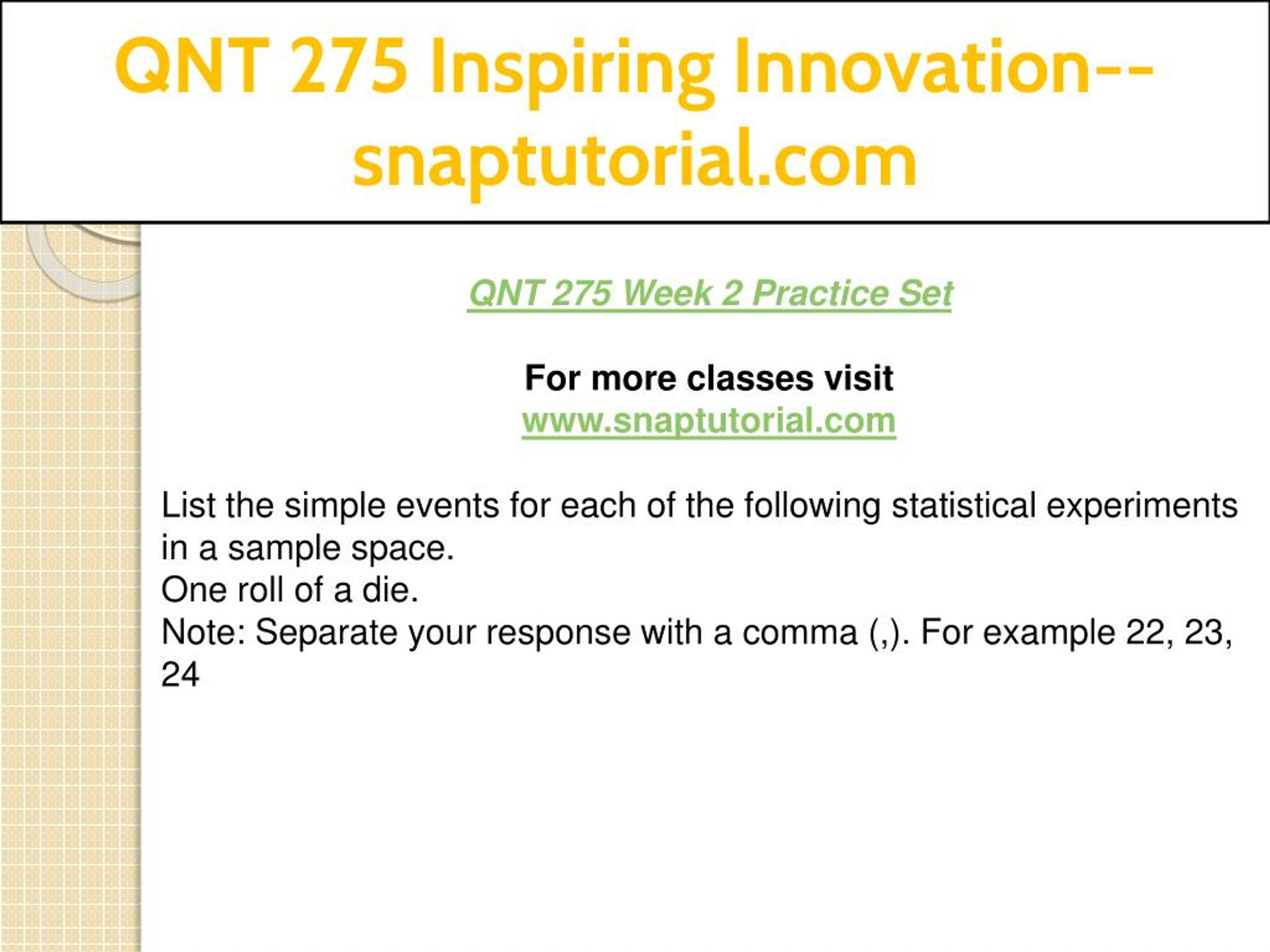 QNT 275 Inspiring Innovation--snaptutorial.com

QNT 275 Week 2 Practice Set

For more classes visit
www.snaptutorial.com

List the simple events for each of the following statistical experiments in a sample space.
One roll of a die.
Note: Separate your response with a comma (,). For example 22, 23, 24